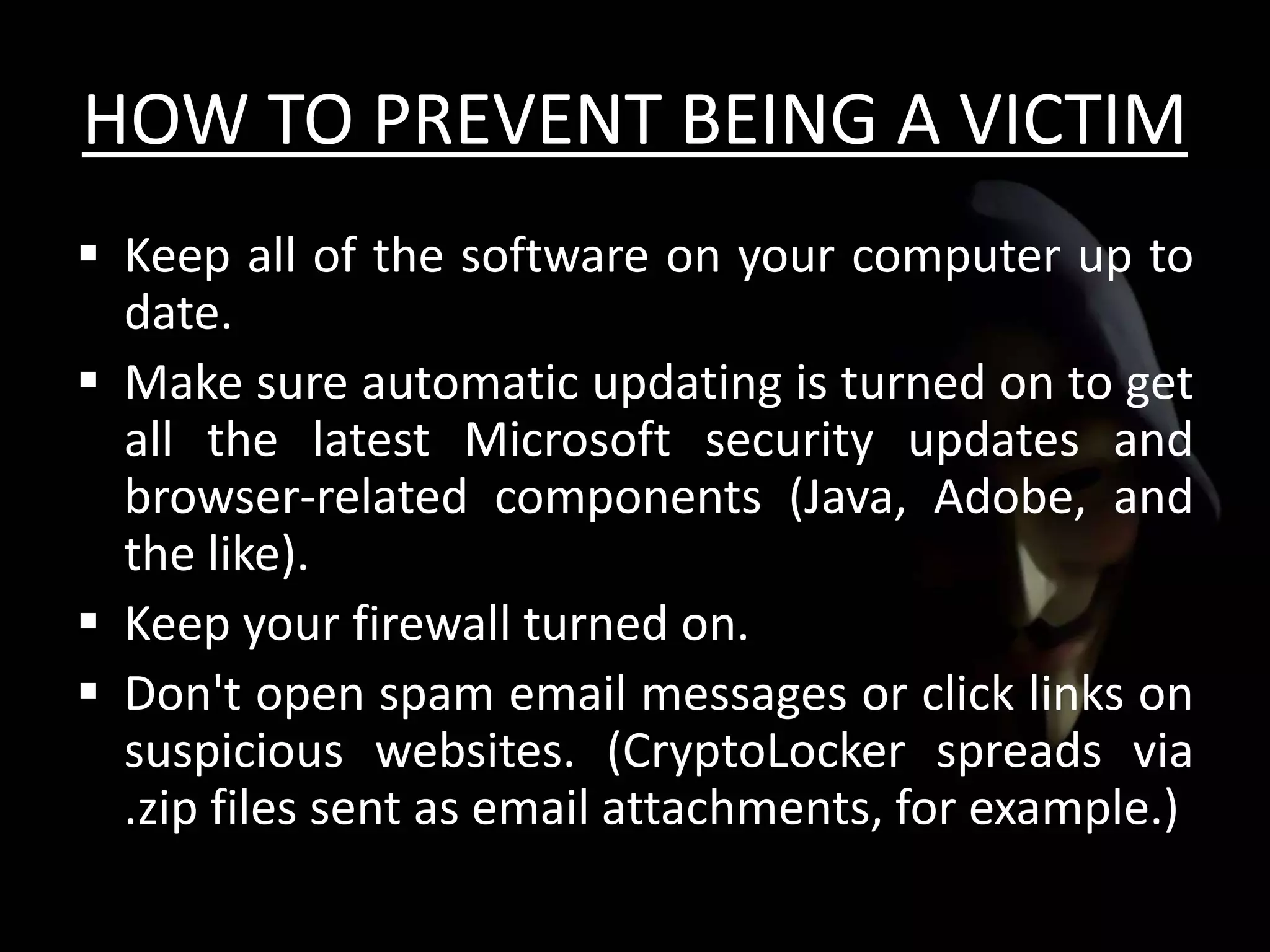 HOW TO PREVENT BEING A VICTIM

▪ Keep all of the software on your computer up to date.

▪ Make sure automatic updating is turned on to get all the latest Microsoft security updates and browser-related components (Java, Adobe, and the like).

▪ Keep your firewall turned on.

▪ Don't open spam email messages or click links on suspicious websites. (CryptoLocker spreads via .zip files sent as email attachments, for example.)